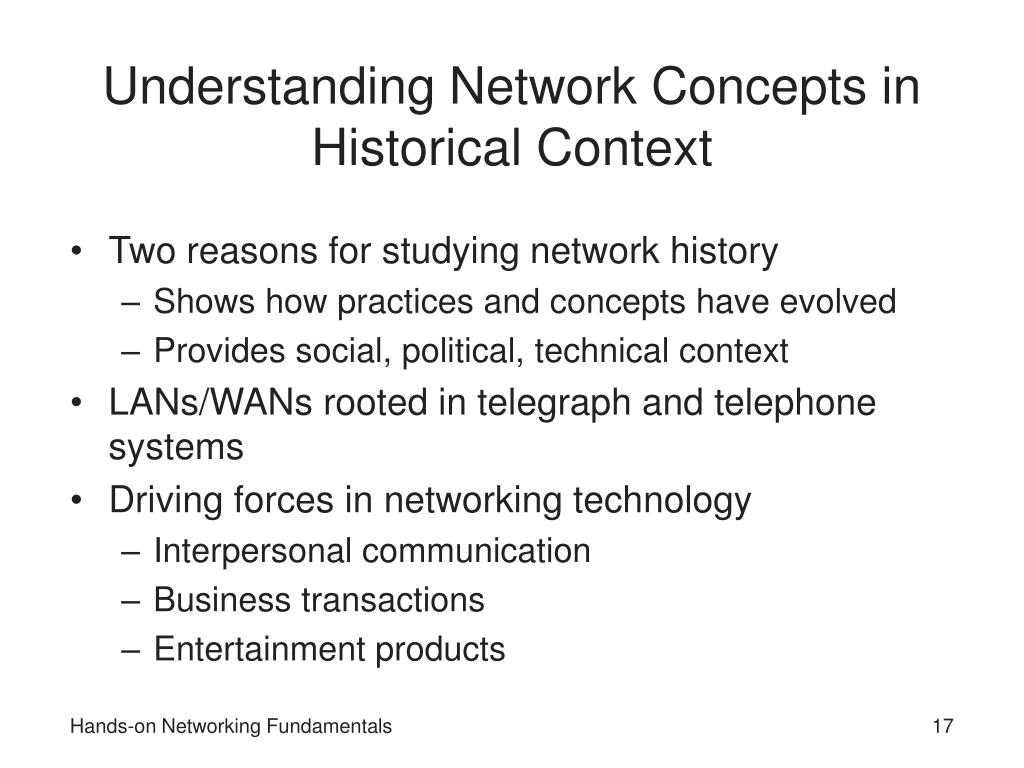 Understanding Network Concepts in Historical Context

• Two reasons for studying network history
– Shows how practices and concepts have evolved
– Provides social, political, technical context
• LANs/WANs rooted in telegraph and telephone systems
• Driving forces in networking technology
– Interpersonal communication
– Business transactions
– Entertainment products

Hands-on Networking Fundamentals

17